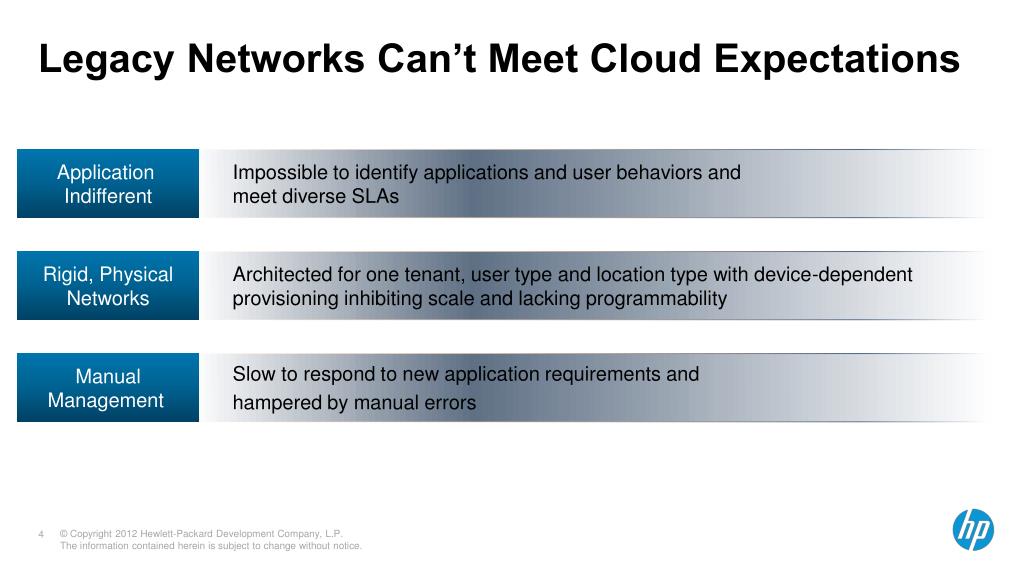 Legacy Networks Can’t Meet Cloud Expectations

Application Indifferent

Impossible to identify applications and user behaviors and meet diverse SLAs

Rigid, Physical Networks

Architected for one tenant, user type and location type with device-dependent provisioning inhibiting scale and lacking programmability

Manual Management

Slow to respond to new application requirements and hampered by manual errors

4 © Copyright 2012 Hewlett-Packard Development Company, L.P. The information contained herein is subject to change without notice.

hp